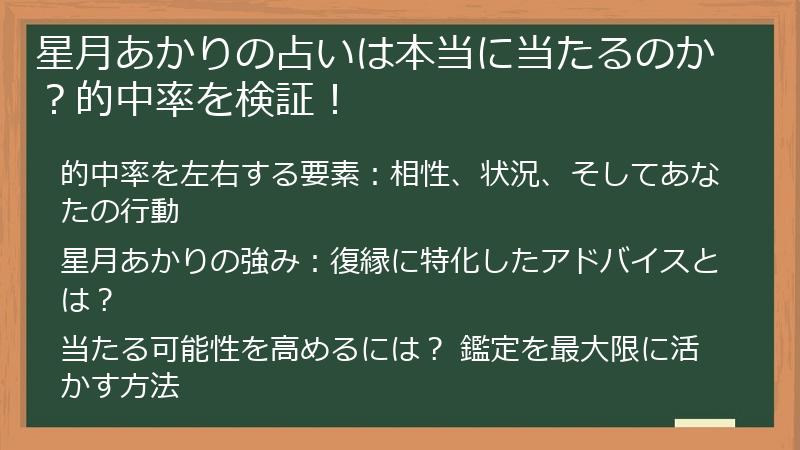 星月あかりの占いは本当に当たるのか？的中率を検証！

的中率を左右する要素：相性、状況、そしてあなたの行動

星月あかりの強み：復縁に特化したアドバイスとは？

当たる可能性を高めるには？ 鑑定を最大限に活かす方法